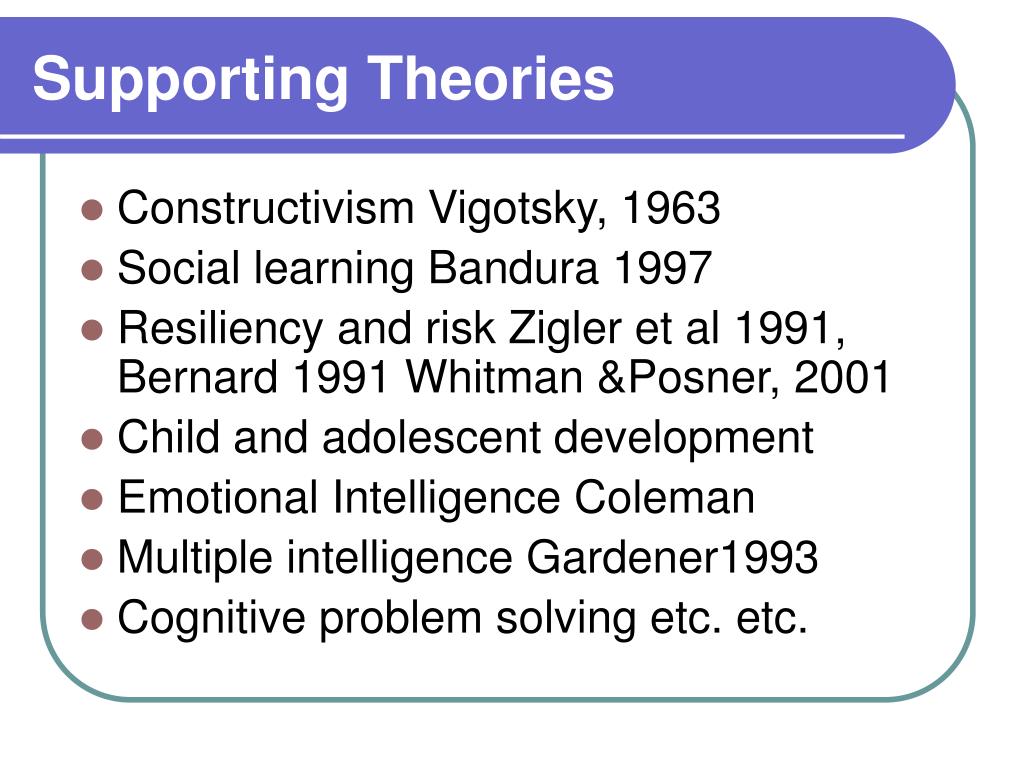 Supporting Theories

- Constructivism Vigotsky, 1963
- Social learning Bandura 1997
- Resiliency and risk Zigler et al 1991, Bernard 1991 Whitman &Posner, 2001
- Child and adolescent development
- Emotional Intelligence Coleman
- Multiple intelligence Gardener1993
- Cognitive problem solving etc. etc.